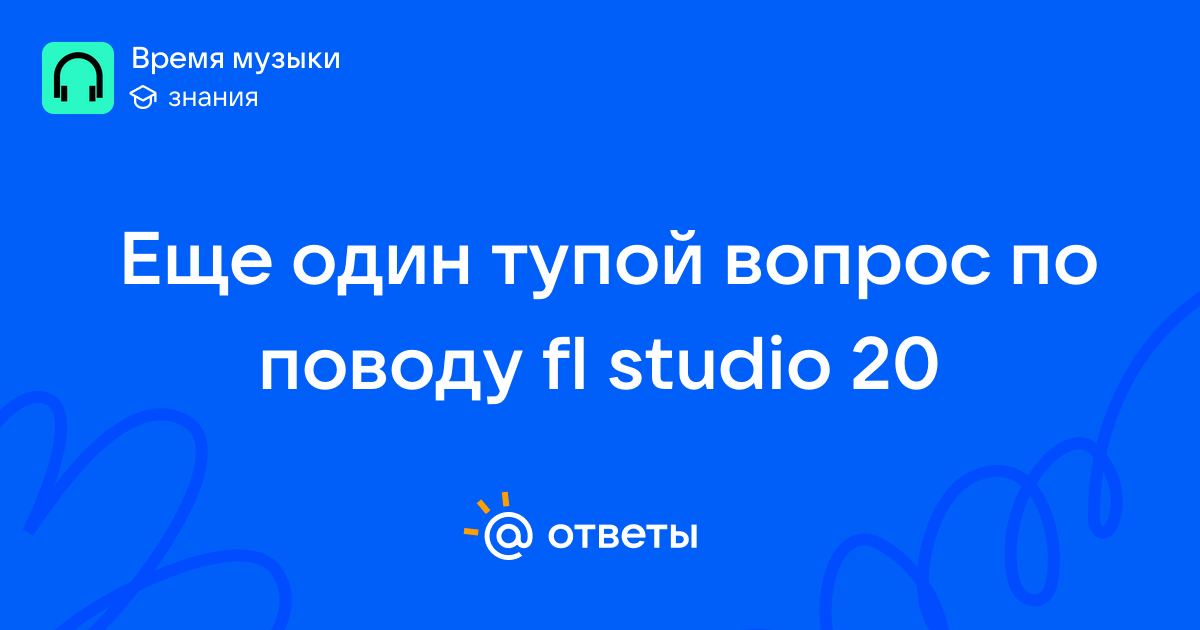 Время музыки
знания

Еще один тупой вопрос по поводу fl studio 20

@ ответы